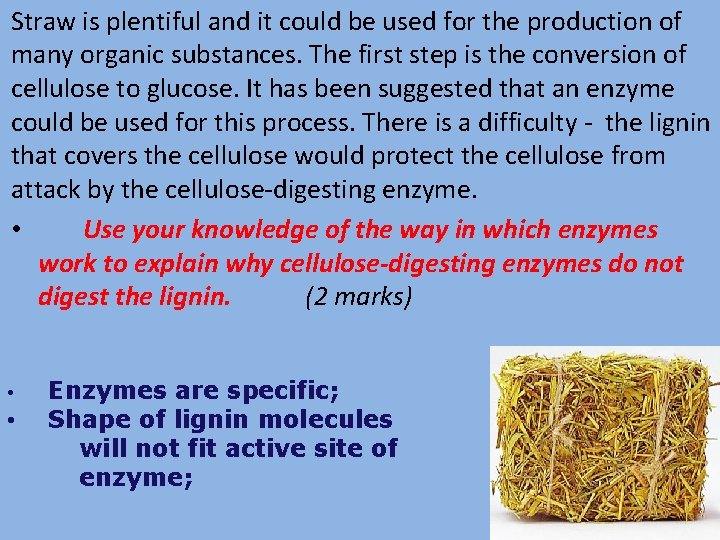 Straw is plentiful and it could be used for the production of many organic substances. The first step is the conversion of cellulose to glucose. It has been suggested that an enzyme could be used for this process. There is a difficulty -  the lignin that covers the cellulose would protect the cellulose from attack by the cellulose-digesting enzyme.

• Use your knowledge of the way in which enzymes work to explain why cellulose-digesting enzymes do not digest the lignin. (2 marks)

• Enzymes are specific;
• Shape of lignin molecules will not fit active site of enzyme;